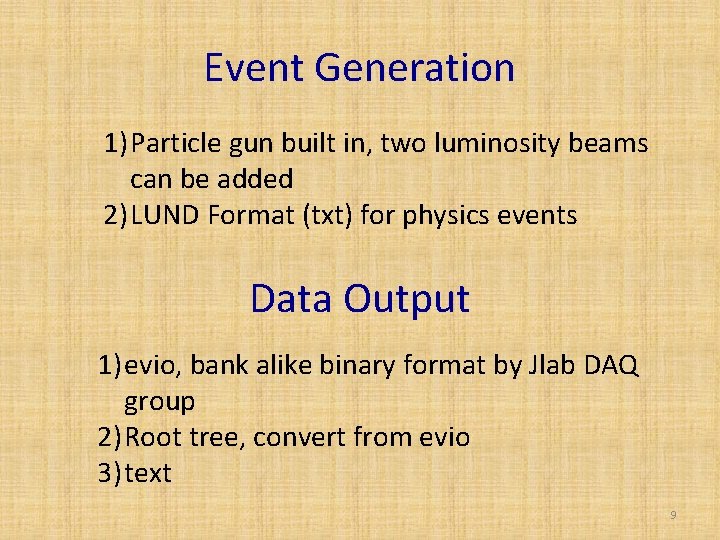 Event Generation

1) Particle gun built in, two luminosity beams can be added
2) LUND Format (txt) for physics events

Data Output

1) evio, bank alike binary format by Jlab DAQ group
2) Root tree, convert from evio
3) text

9